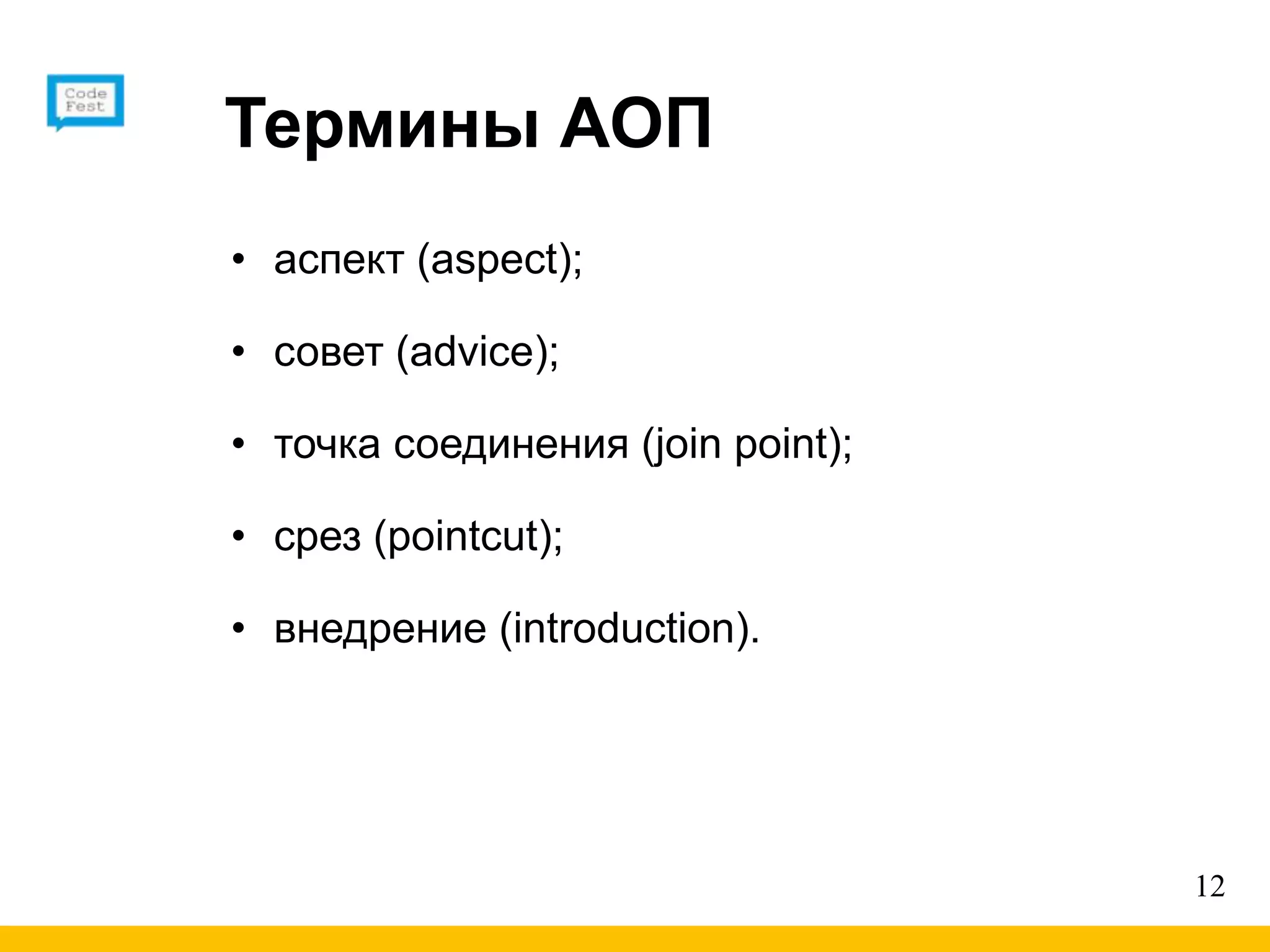 Code Fest

Термины АОП

• аспект (aspect);
• совет (advice);
• точка соединения (join point);
• срез (pointcut);
• внедрение (introduction).

12